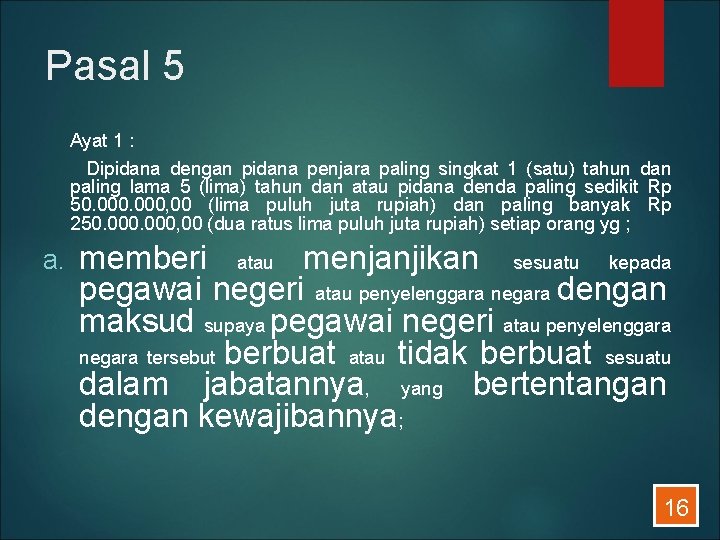 Pasal 5

Ayat 1 :

Dipidana dengan pidana penjara paling singkat 1 (satu) tahun dan paling lama 5 (lima) tahun dan atau pidana denda paling sedikit Rp 50.000.000,00 (lima puluh juta rupiah) dan paling banyak Rp 250.000.000,00 (dua ratus lima puluh juta rupiah) setiap orang yg ;

a. memberi atau menjanjikan sesuatu kepada pegawai negeri atau penyelenggara negara dengan maksud supaya pegawai negeri atau penyelenggara negara tersebut berbuat atau tidak berbuat sesuatu dalam jabatannya, yang bertentangan dengan kewajibannya;

16